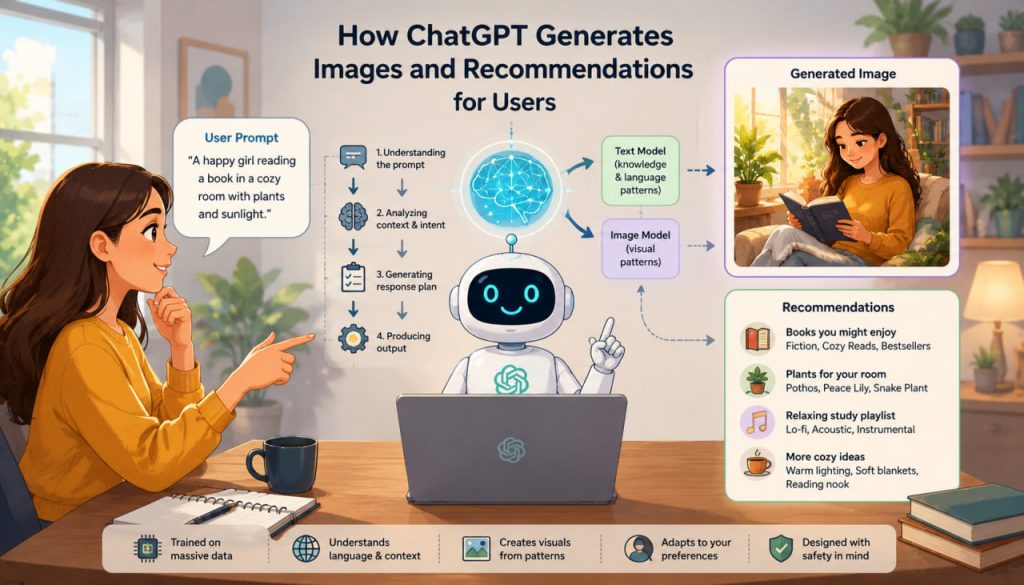 How ChatGPT Generates Images and Recommendations for Users

User Prompt
"A happy girl reading a book in a cozy room with plants and sunlight."

1. Understanding the prompt

2. Analyzing context & intent

3. Generating response plan

4. Producing output

Text Model (knowledge & language patterns)

Image Model (visual patterns)

Generated Image

Recommendations

Books you might enjoy
Fiction, Cozy Reads, Bestsellers

Plants for your room
Pothos, Peace Lily, Snake Plant

Relaxing study playlist
Lo-fi, Acoustic, Instrumental

More cozy ideas
Warm lighting, Soft blankets, Reading nook

Trained on massive data

Understands language & context

Creates visuals from patterns

Adapts to your preferences

Designed with safety in mind